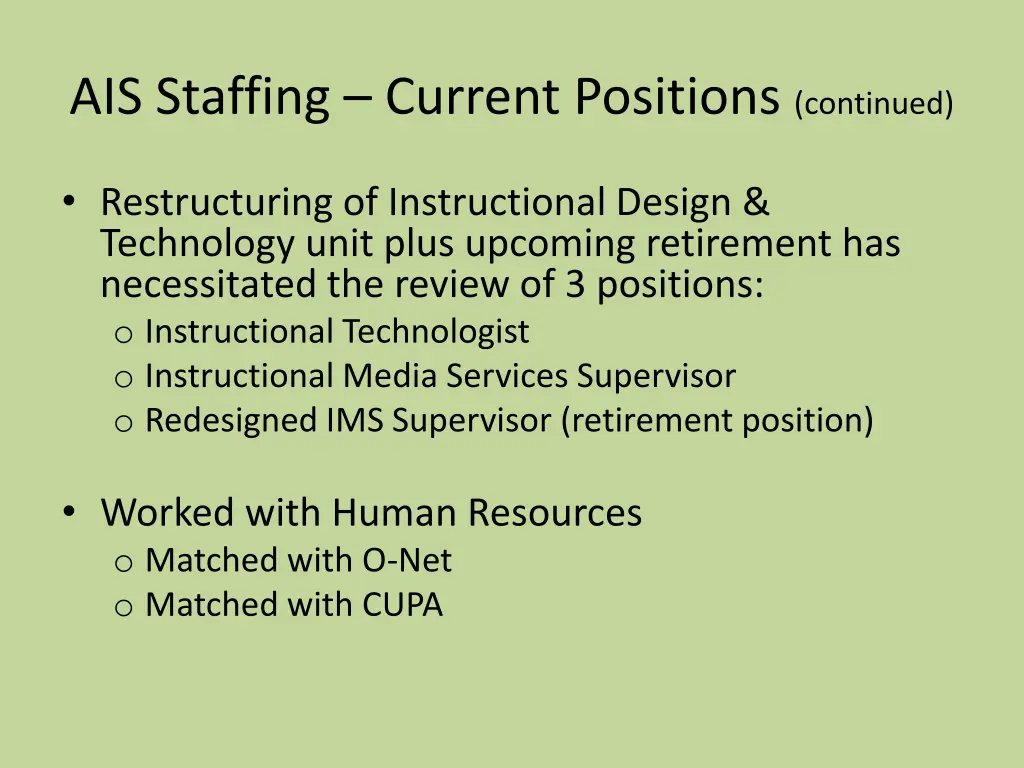 AIS Staffing – Current Positions (continued)

• Restructuring of Instructional Design & Technology unit plus upcoming retirement has necessitated the review of 3 positions:
o Instructional Technologist
o Instructional Media Services Supervisor
o Redesigned IMS Supervisor (retirement position)

• Worked with Human Resources
o Matched with O-Net
o Matched with CUPA